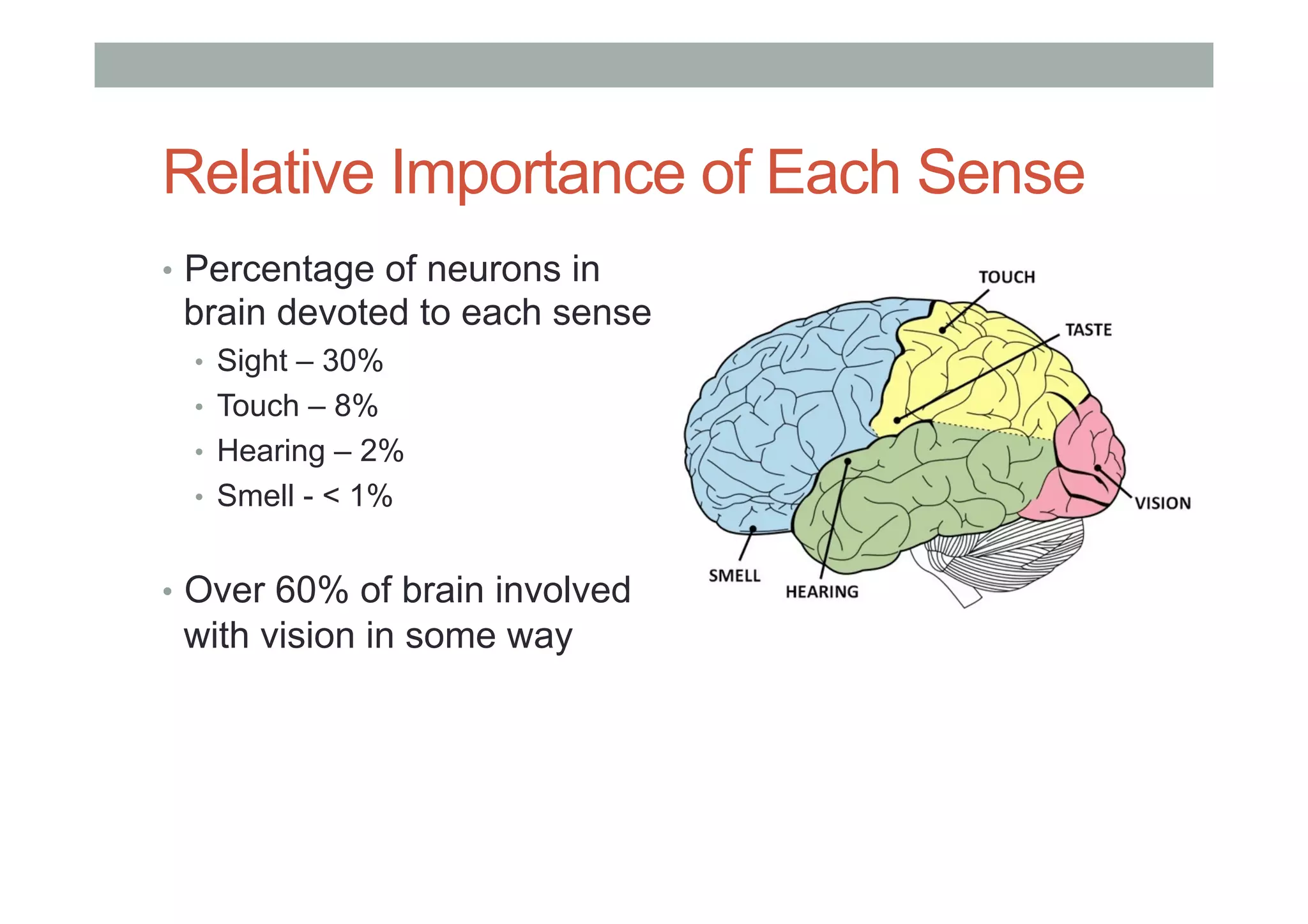 Relative Importance of Each Sense

• Percentage of neurons in brain devoted to each sense
  • Sight – 30%
  • Touch – 8%
  • Hearing – 2%
  • Smell - < 1%

• Over 60% of brain involved with vision in some way

TOUCH
TASTE
VISION
SMELL
HEARING